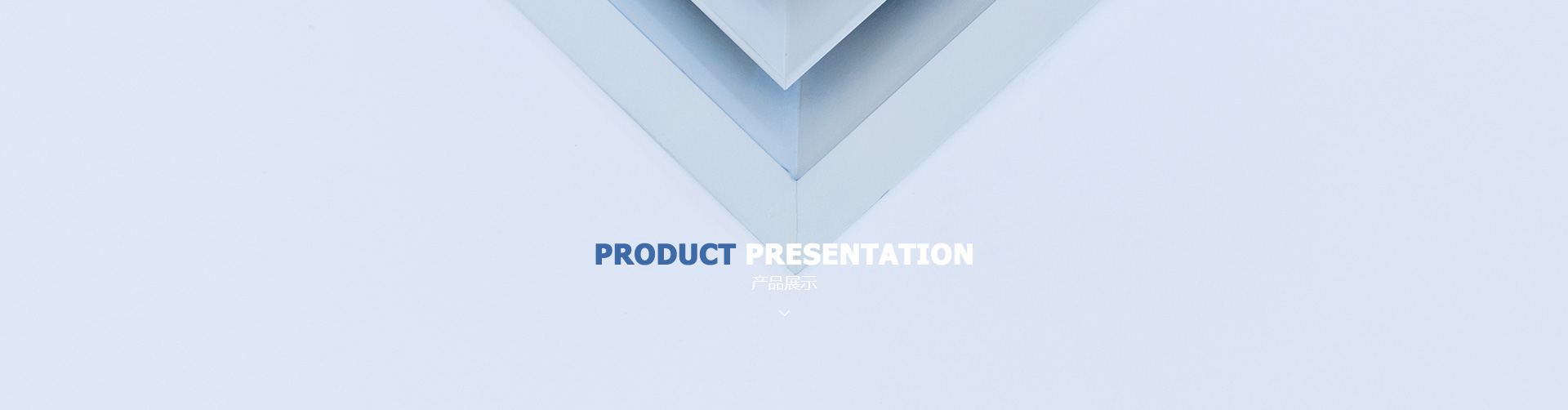 PRODUCT PRESENTATION
产品展示